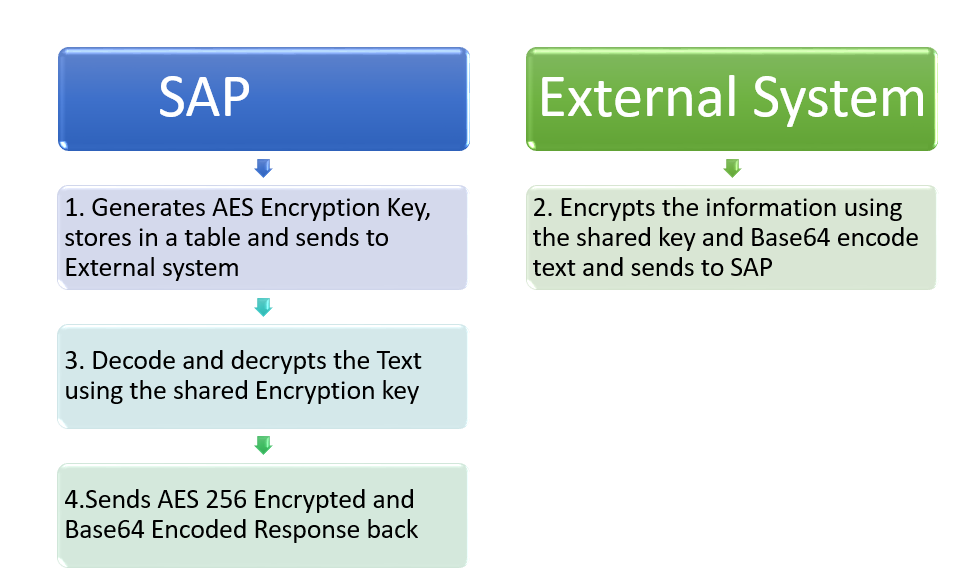 SAP

1. Generates AES Encryption Key, stores in a table and sends to External system

3. Decode and decrypts the Text using the shared Encryption key

4.Sends AES 256 Encrypted and Base64 Encoded Response back

External System

2. Encrypts the information using the shared key and Base64 encode text and sends to SAP